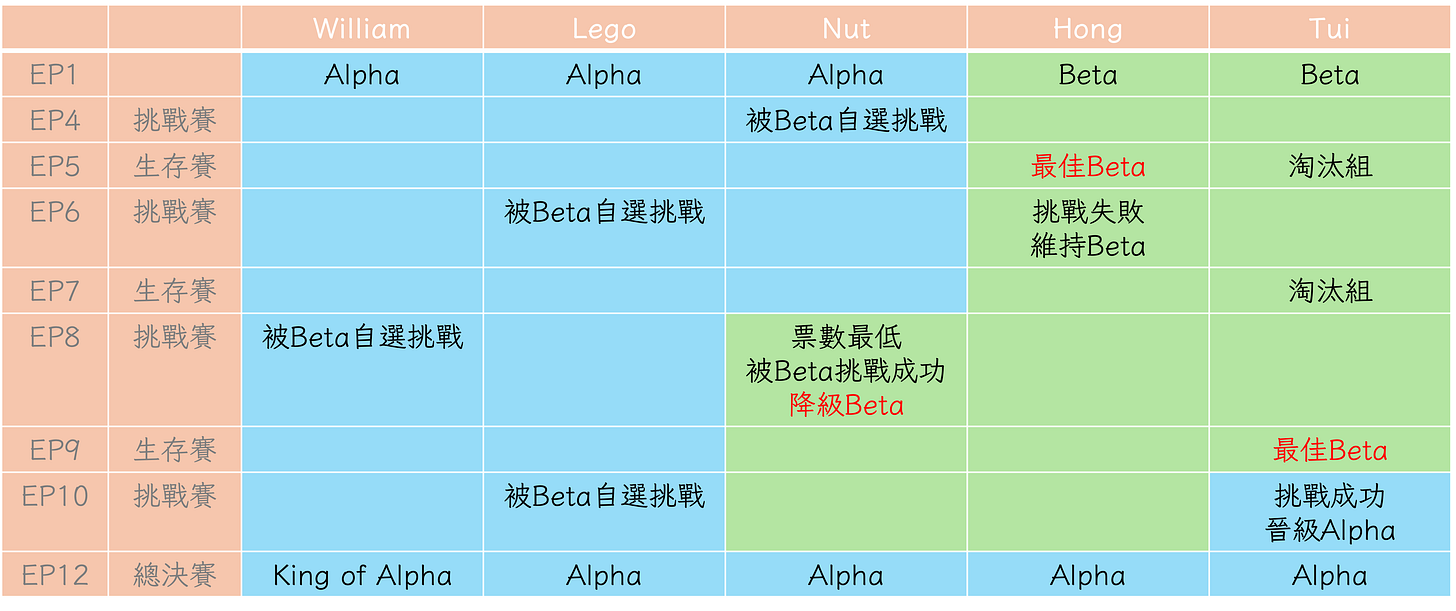 | | | William | Lego | Nut | Hong | Tui |
|---|---|---|---|---|---|---|
| EP1 | | Alpha | Alpha | Alpha | Beta | Beta |
| EP4 | 挑戰賽 | | | 被Beta自選挑戰 | | |
| EP5 | 生存賽 | | | | 最佳Beta | 淘汰組 |
| EP6 | 挑戰賽 | | 被Beta自選挑戰 | | 挑戰失敗 維持Beta | |
| EP7 | 生存賽 | | | | | 淘汰組 |
| EP8 | 挑戰賽 | 被Beta自選挑戰 | | 票數最低 被Beta挑戰成功 降級Beta | | |
| EP9 | 生存賽 | | | | | 最佳Beta |
| EP10 | 挑戰賽 | | 被Beta自選挑戰 | | | 挑戰成功 晉級Alpha |
| EP12 | 總決賽 | King of Alpha | Alpha | Alpha | Alpha | Alpha |